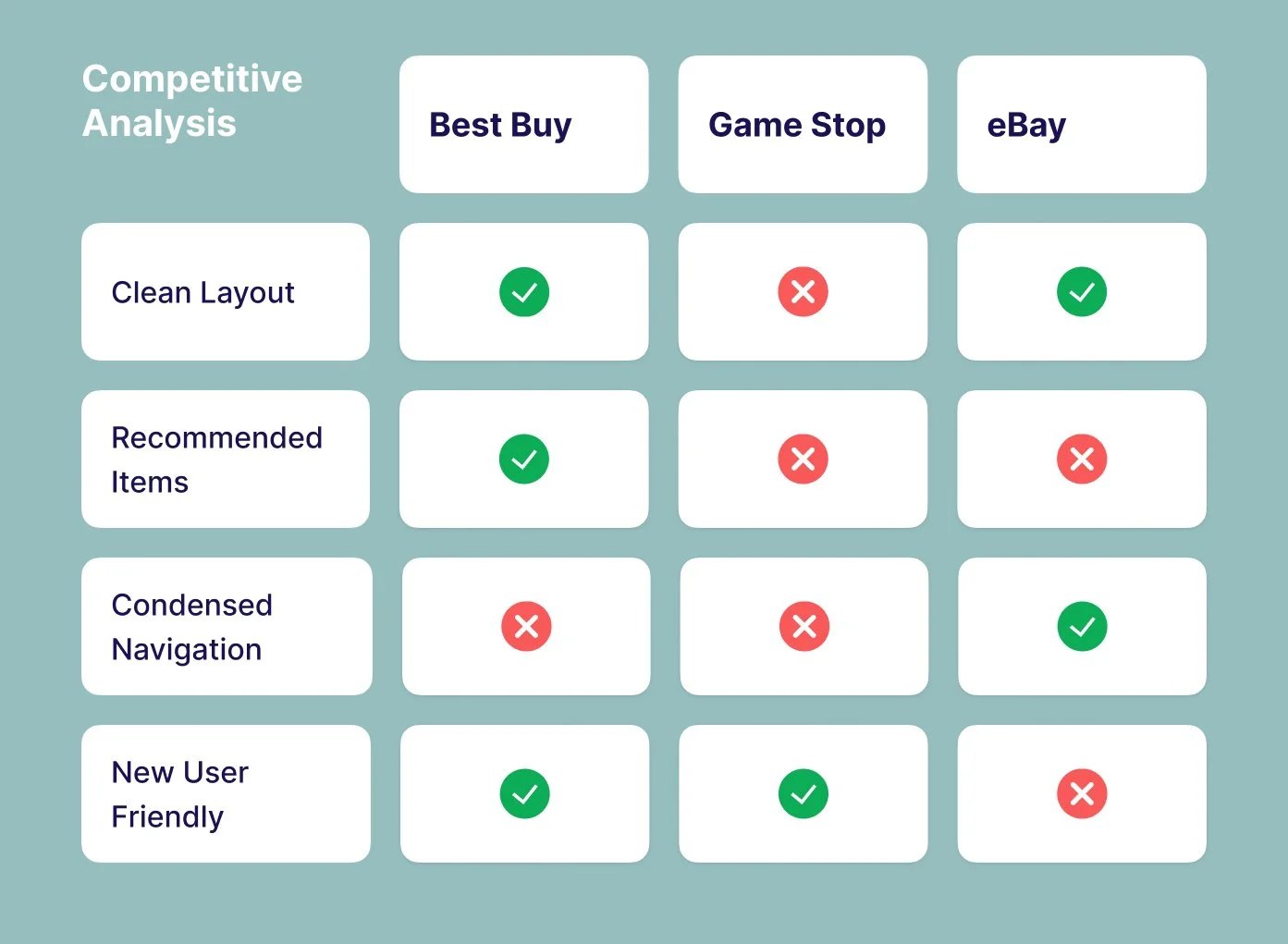 | Competitive Analysis | Best Buy | Game Stop | eBay |
|---|---|---|---|
| Clean Layout | ✓ | ✗ | ✓ |
| Recommended Items | ✓ | ✗ | ✗ |
| Condensed Navigation | ✗ | ✗ | ✓ |
| New User Friendly | ✓ | ✓ | ✗ |